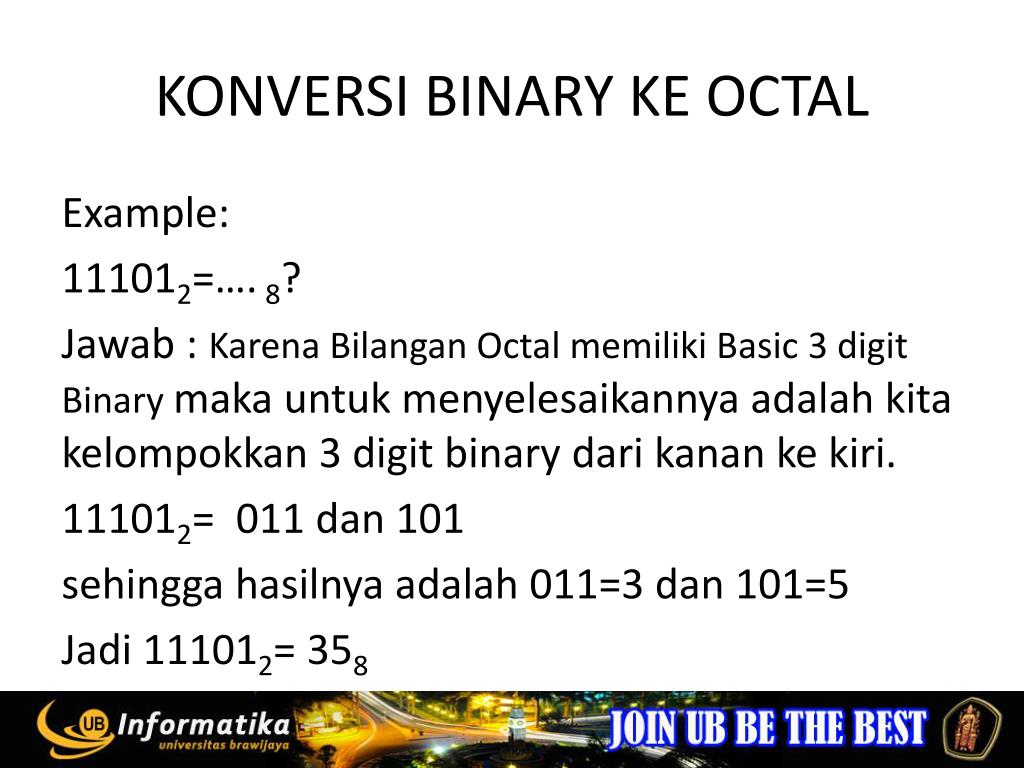 KONVERSI BINARY KE OCTAL

Example:

$11101_2$=…. $_8$?

Jawab : Karena Bilangan Octal memiliki Basic 3 digit Binary maka untuk menyelesaikannya adalah kita kelompokkan 3 digit binary dari kanan ke kiri.

$11101_2$= 011 dan 101

sehingga hasilnya adalah 011=3 dan 101=5

Jadi $11101_2$= $35_8$

UB Informatika universitas brawijaya

JOIN UB BE THE BEST